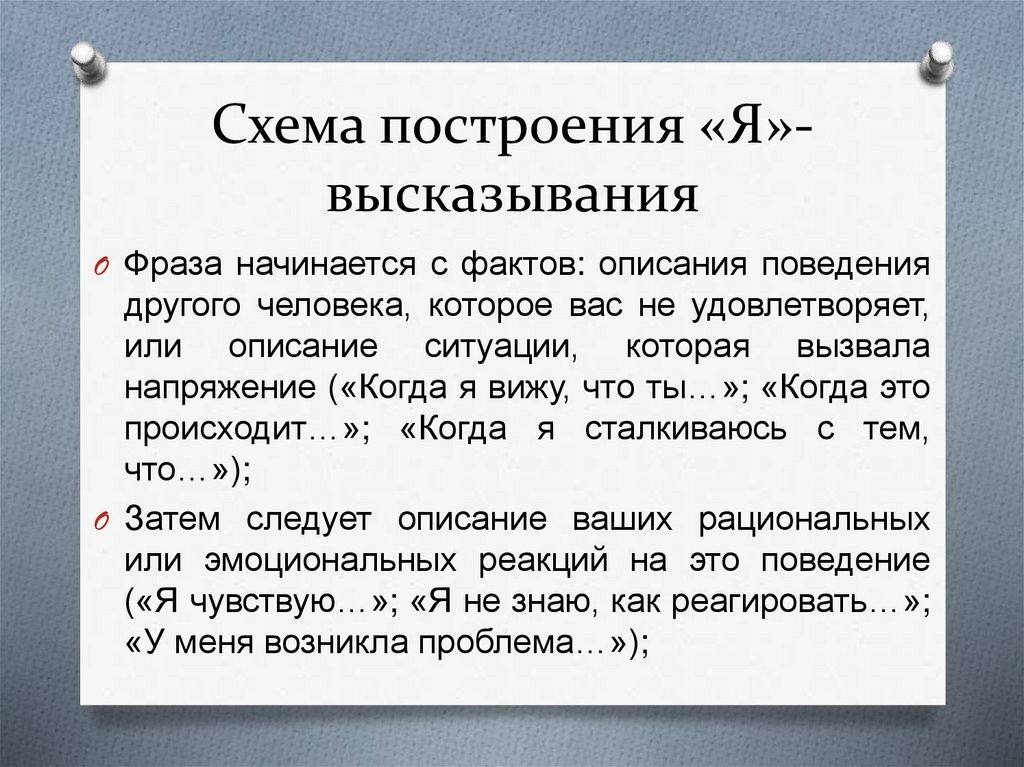 Схема построения «Я»-высказывания

O Фраза начинается с фактов: описания поведения другого человека, которое вас не удовлетворяет, или описание ситуации, которая вызвала напряжение («Когда я вижу, что ты…»; «Когда это происходит…»; «Когда я сталкиваюсь с тем, что…»);

O Затем следует описание ваших рациональных или эмоциональных реакций на это поведение («Я чувствую…»; «Я не знаю, как реагировать…»; «У меня возникла проблема…»);